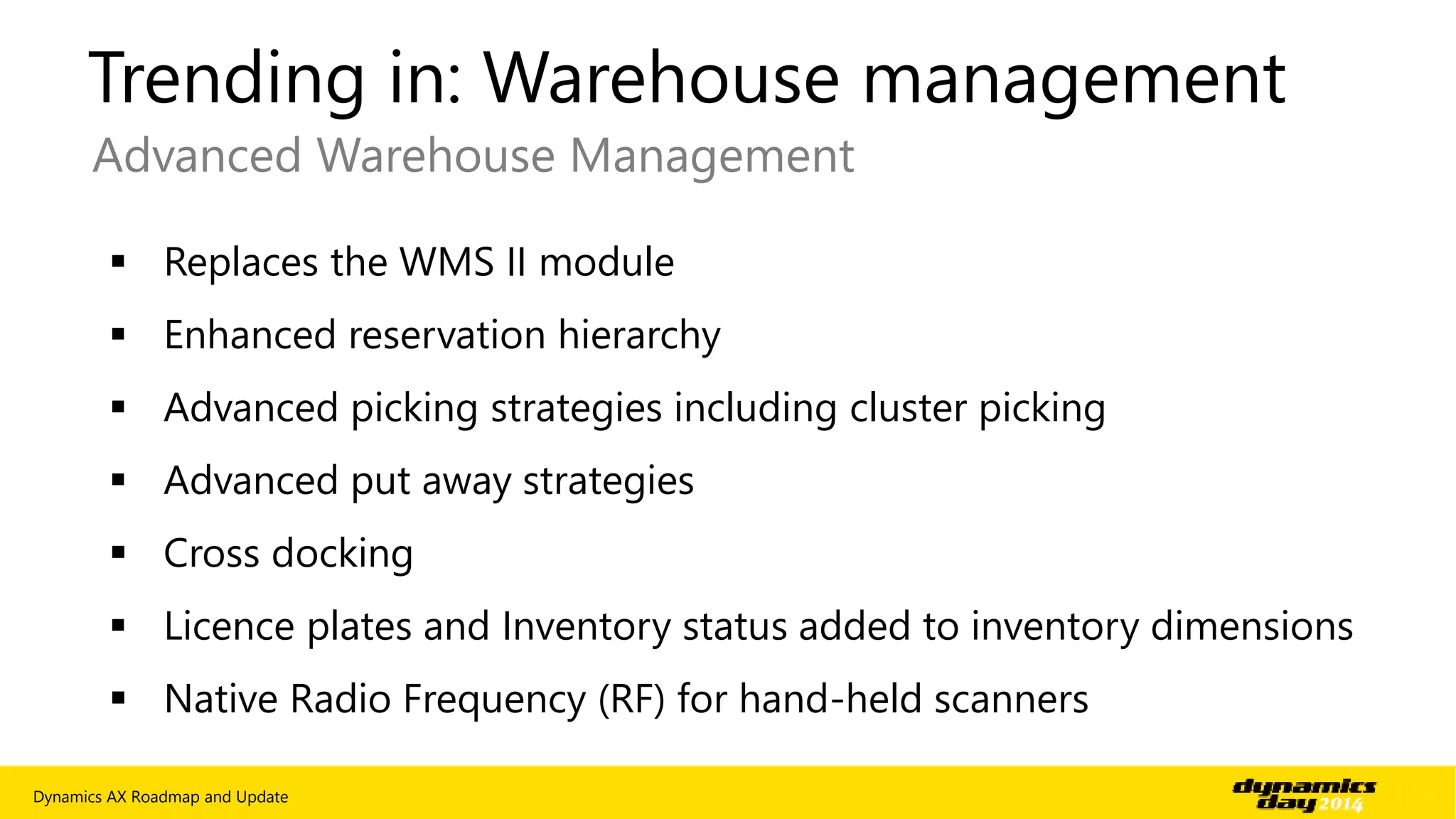 Trending in: Warehouse management
Advanced Warehouse Management

▪ Replaces the WMS II module
▪ Enhanced reservation hierarchy
▪ Advanced picking strategies including cluster picking
▪ Advanced put away strategies
▪ Cross docking
▪ Licence plates and Inventory status added to inventory dimensions
▪ Native Radio Frequency (RF) for hand-held scanners

Dynamics AX Roadmap and Update

dynamics day 2014